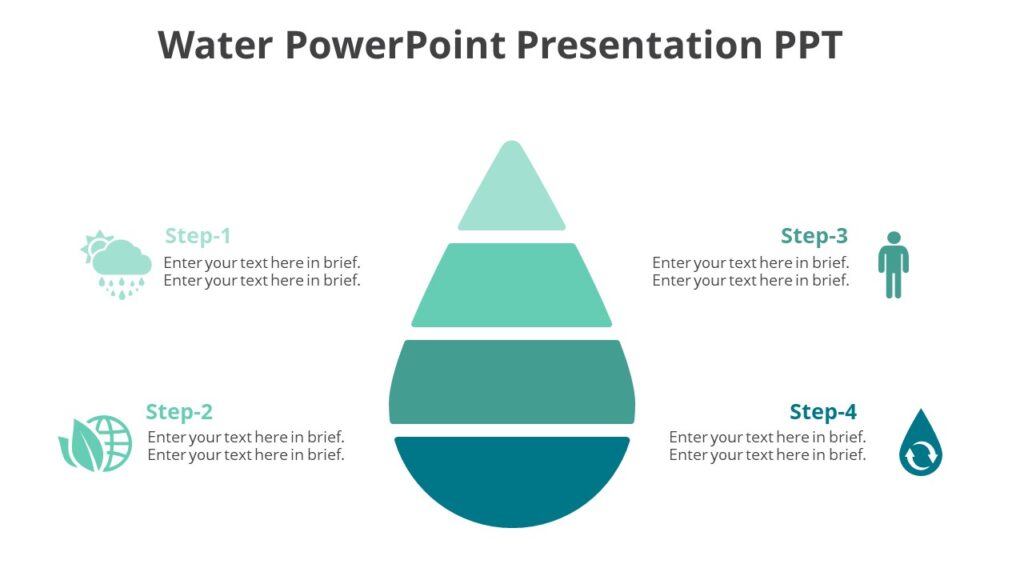 Water PowerPoint Presentation PPT

Step-1
Enter your text here in brief.
Enter your text here in brief.

Step-2
Enter your text here in brief.
Enter your text here in brief.

Step-3
Enter your text here in brief.
Enter your text here in brief.

Step-4
Enter your text here in brief.
Enter your text here in brief.